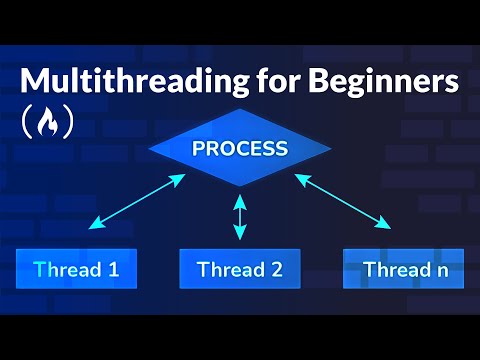 Multithreading for Beginners

PROCESS

Thread 1

Thread 2

Thread n